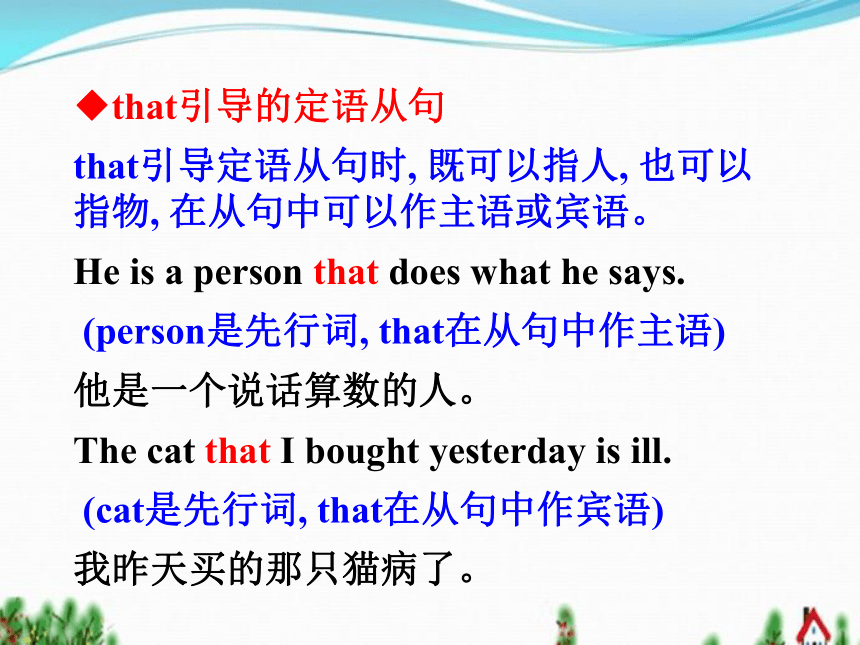 ◆that引导的定语从句

that引导定语从句时, 既可以指人, 也可以指物, 在从句中可以作主语或宾语。

He is a person that does what he says.

(person是先行词, that在从句中作主语)

他是一个说话算数的人。

The cat that I bought yesterday is ill.

(cat是先行词, that在从句中作宾语)

我昨天买的那只猫病了。